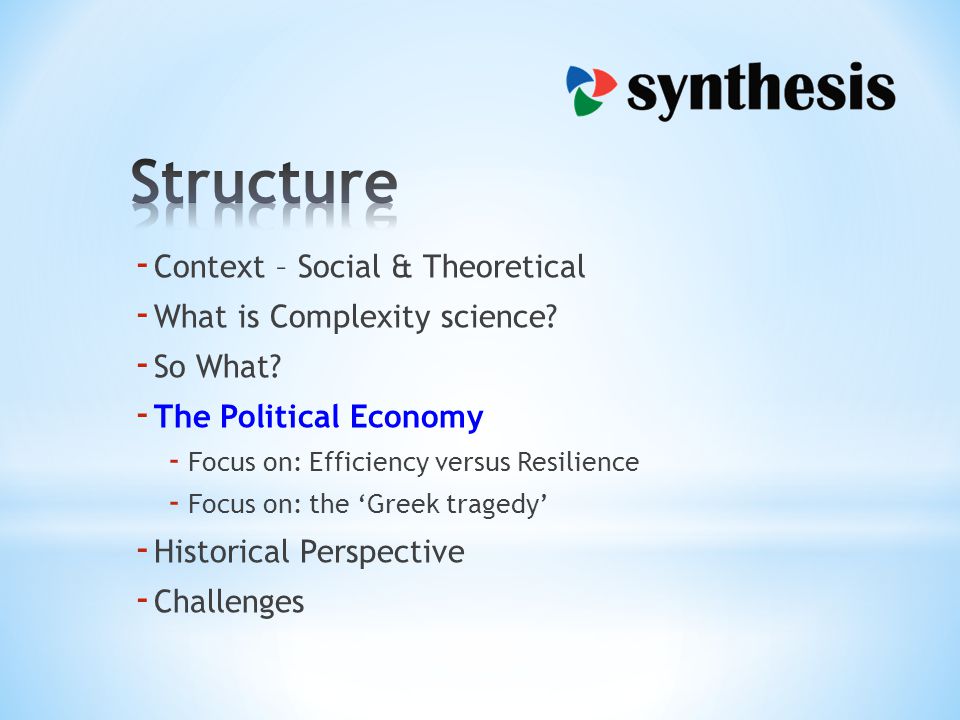 synthesis

Structure

- Context – Social & Theoretical
- What is Complexity science?
- So What?
- The Political Economy
  - Focus on: Efficiency versus Resilience
  - Focus on: the ‘Greek tragedy’
- Historical Perspective
- Challenges